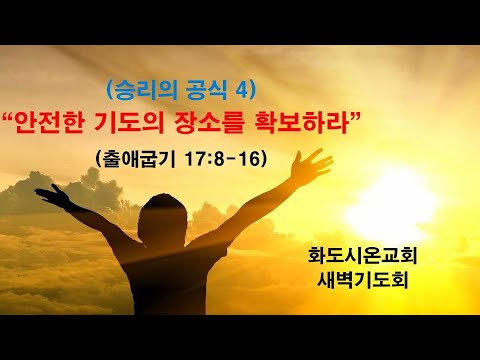 (승리의 공식 4)
“안전한 기도의 장소를 확보하라”
(출애굽기 17:8-16)

화도시온교회
새벽기도회